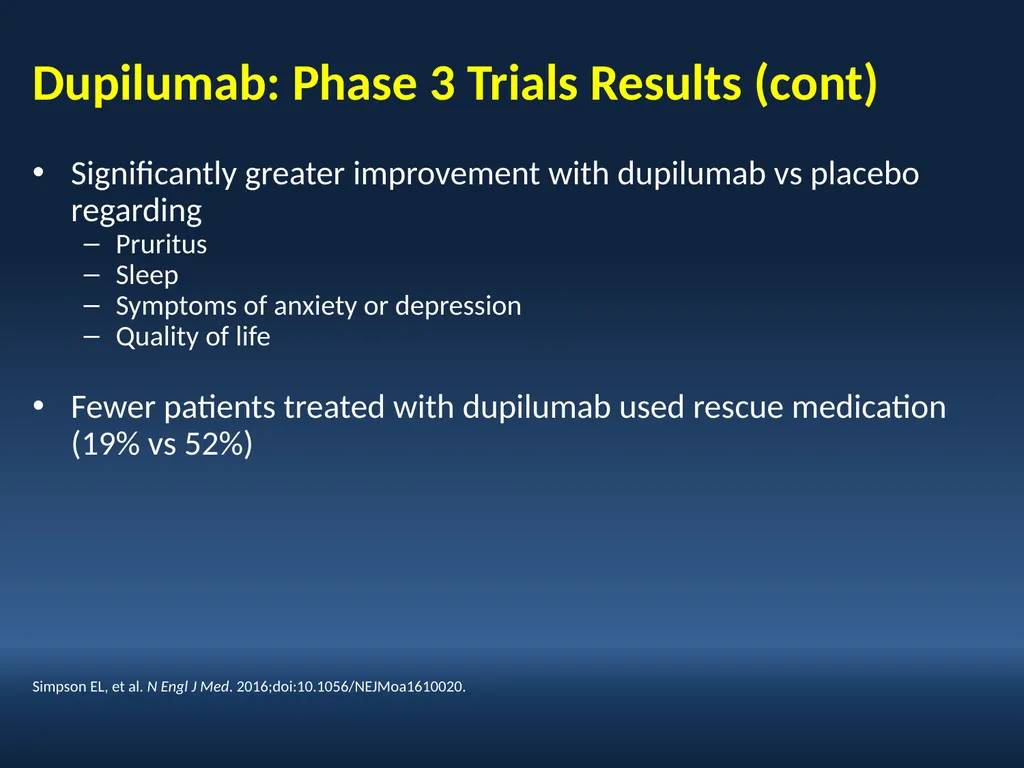 Dupilumab: Phase 3 Trials Results (cont)

• Significantly greater improvement with dupilumab vs placebo regarding
  – Pruritus
  – Sleep
  – Symptoms of anxiety or depression
  – Quality of life

• Fewer patients treated with dupilumab used rescue medication (19% vs 52%)

Simpson EL, et al. N Engl J Med. 2016;doi:10.1056/NEJMoa1610020.